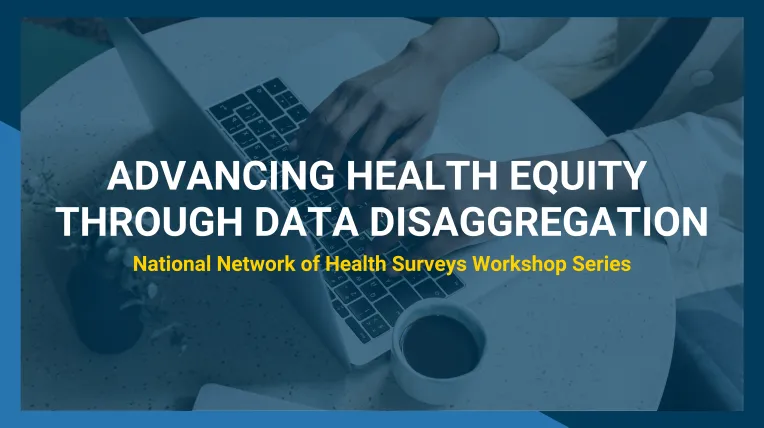 ADVANCING HEALTH EQUITY THROUGH DATA DISAGGREGATION

National Network of Health Surveys Workshop Series